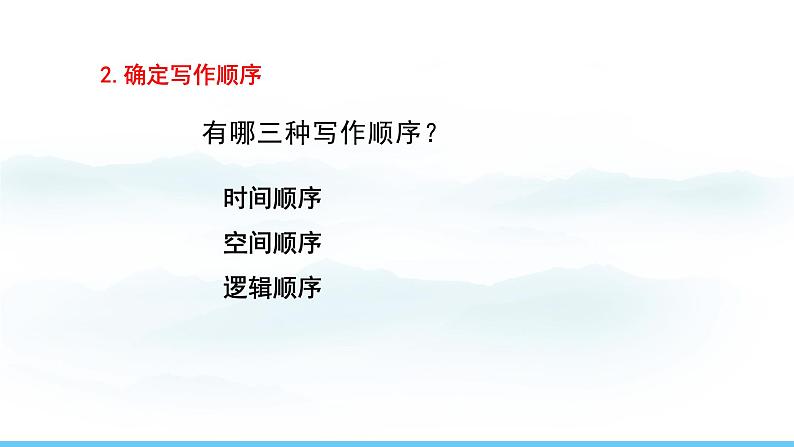 2. 确定写作顺序

有哪三种写作顺序？

时间顺序

空间顺序

逻辑顺序